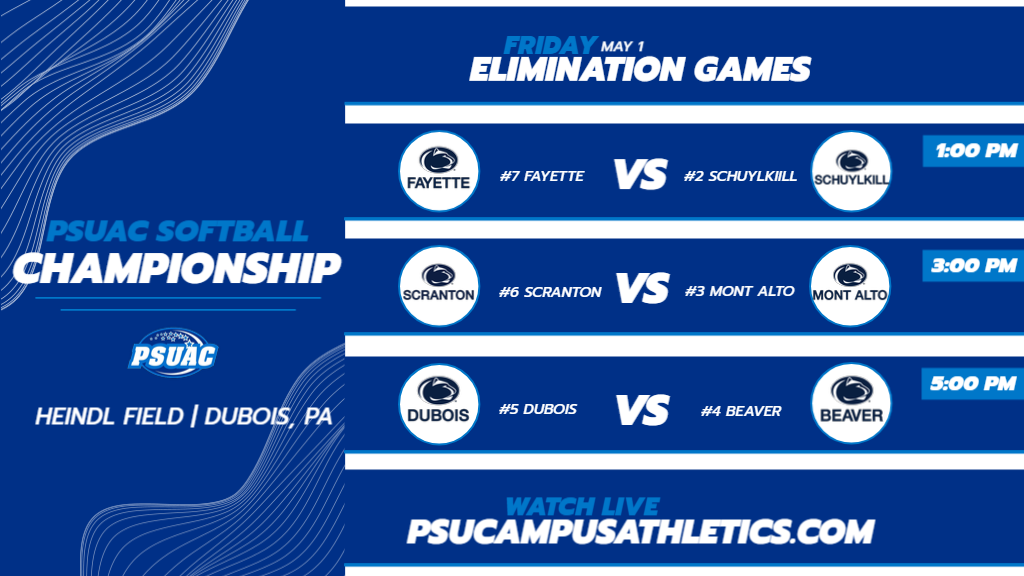 PSUAC SOFTBALL
CHAMPIONSHIP

PSUAC

HEINDL FIELD | DUBOIS, PA

FRIDAY MAY 1
ELIMINATION GAMES

FAYETTE #7 FAYETTE VS #2 SCHUYLKIILL SCHUYLKILL 1:00 PM

SCRANTON #6 SCRANTON VS #3 MONT ALTO MONT ALTO 3:00 PM

DUBOIS #5 DUBOIS VS #4 BEAVER BEAVER 5:00 PM

WATCH LIVE
PSUCAMPUSATHLETICS.COM